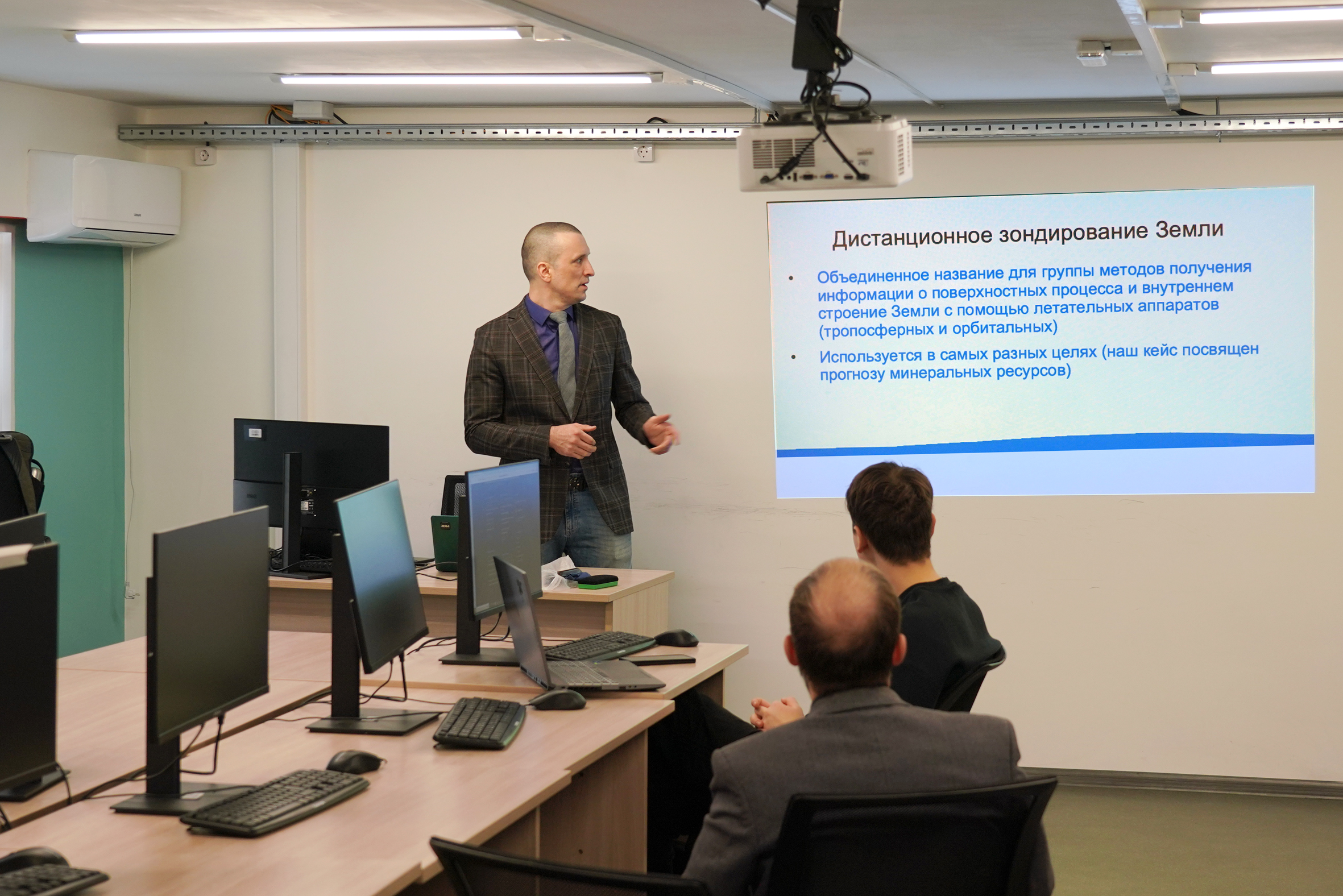 Дистанционное зондирование Земли

• Объединенное название для группы методов получения информации о поверхностных процесса и внутреннем строение Земли с помощью летательных аппаратов (тропосферных и орбитальных)

• Используется в самых разных целях (наш кейс посвящен прогнозу минеральных ресурсов)